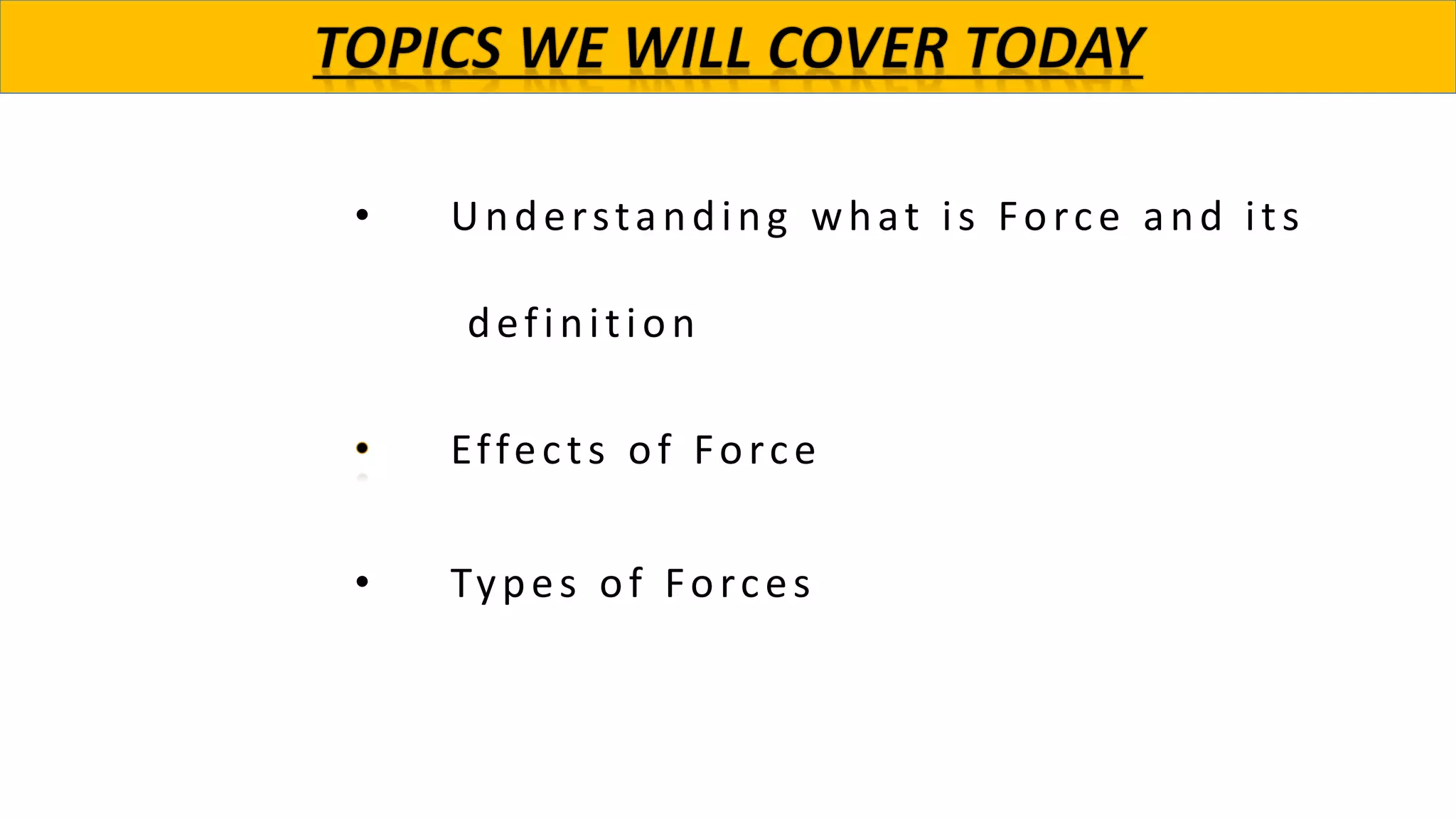 TOPICS WE WILL COVER TODAY

• Understanding what is Force and its definition

• Effects of Force

• Types of Forces